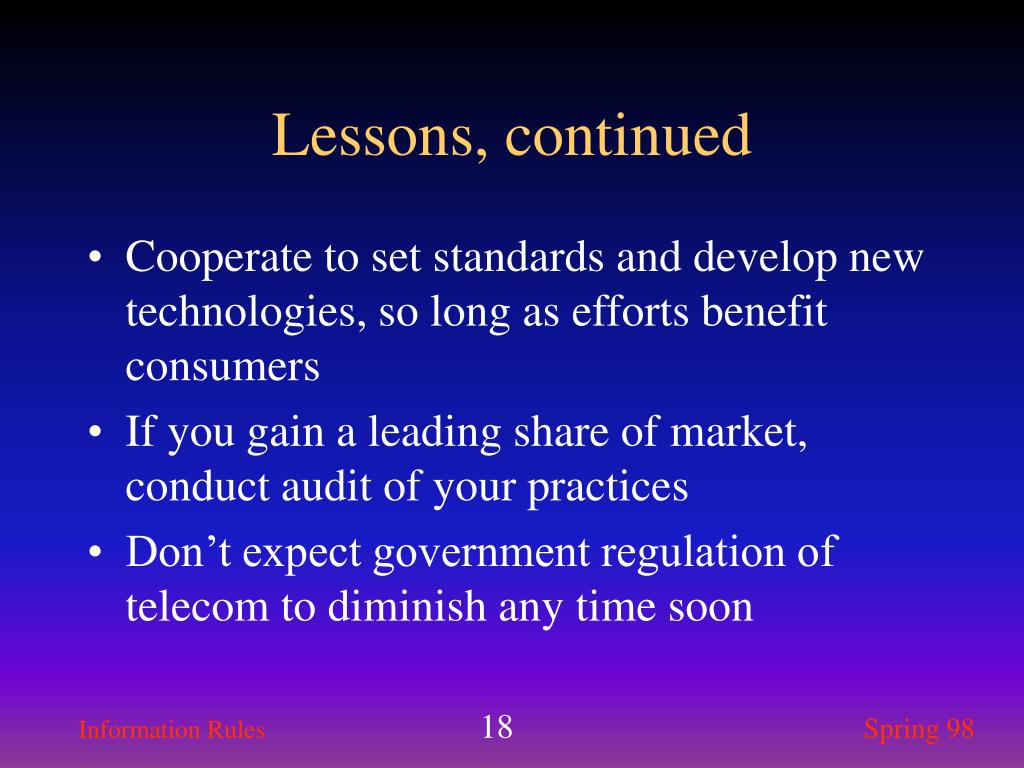 Lessons, continued

• Cooperate to set standards and develop new technologies, so long as efforts benefit consumers

• If you gain a leading share of market, conduct audit of your practices

• Don’t expect government regulation of telecom to diminish any time soon

Information Rules

18

Spring 98